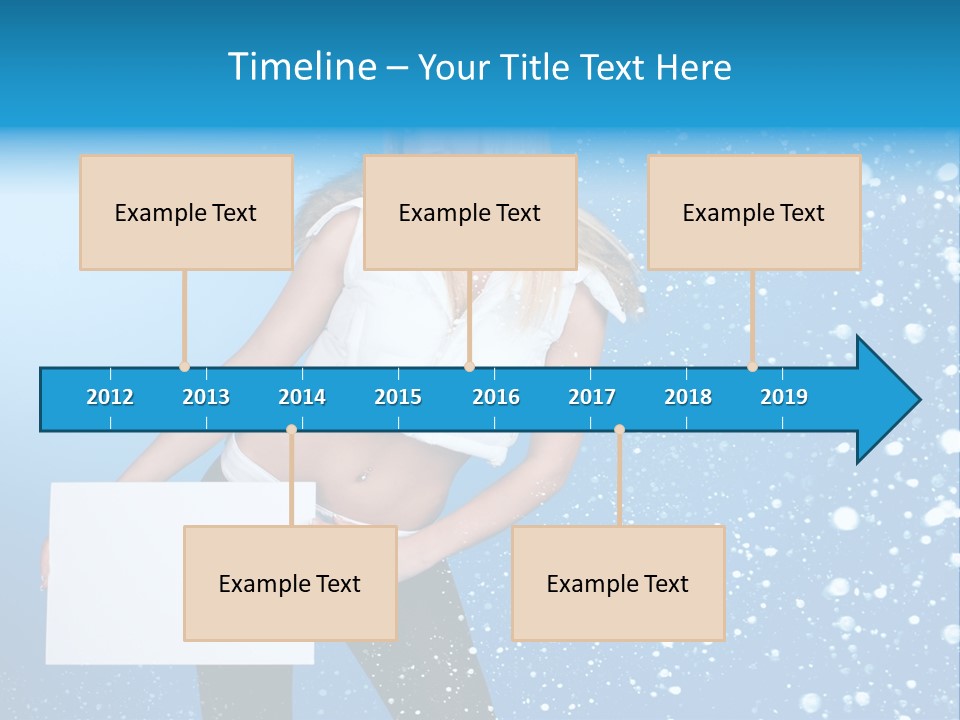 Timeline – Your Title Text Here

Example Text

Example Text

Example Text

2012
2013
2014
2015
2016
2017
2018
2019

Example Text

Example Text